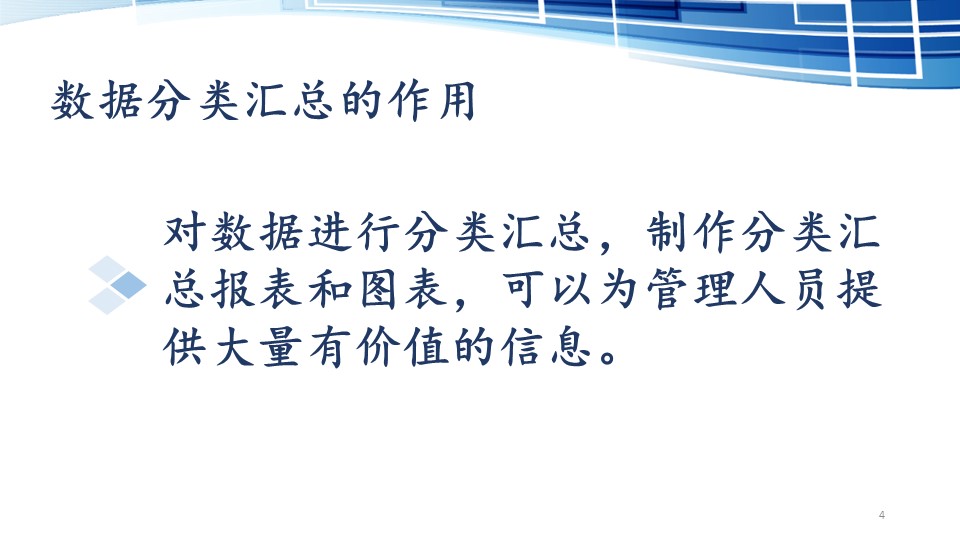 数据分类汇总的作用

对数据进行分类汇总，制作分类汇总报表和图表，可以为管理人员提供大量有价值的信息。

4